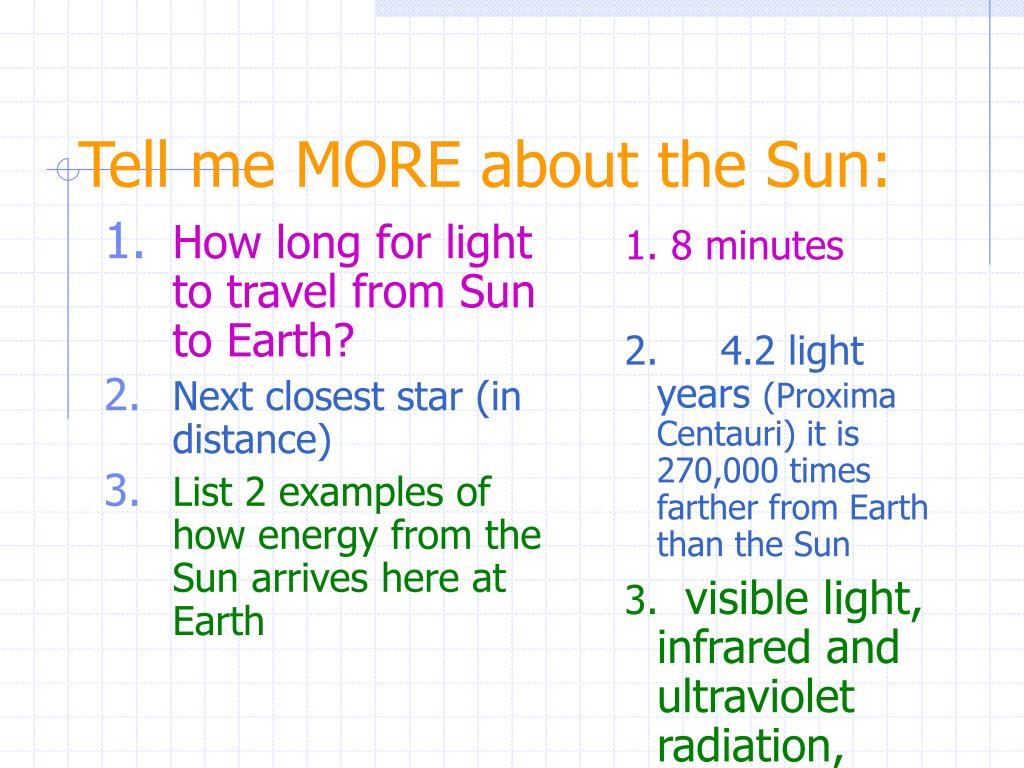 Tell me MORE about the Sun:

1. How long for light to travel from Sun to Earth?
2. Next closest star (in distance)
3. List 2 examples of how energy from the Sun arrives here at Earth

1. 8 minutes

2. 4.2 light years (Proxima Centauri) it is 270,000 times farther from Earth than the Sun

3. visible light, infrared and ultraviolet radiation,